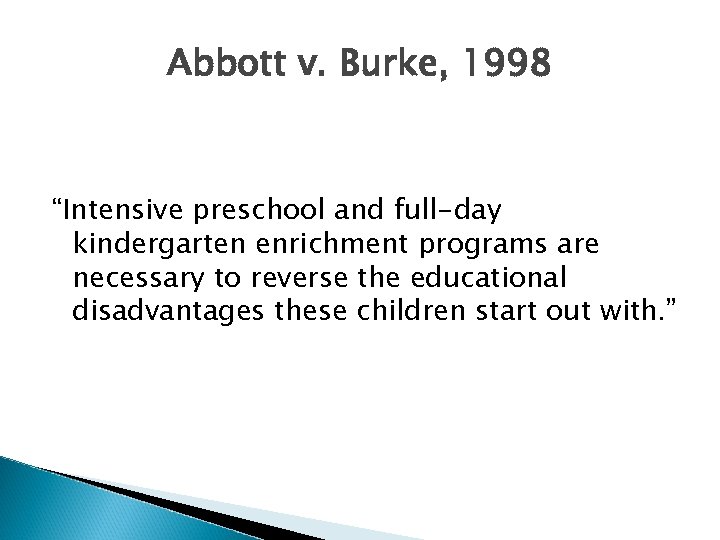 Abbott v. Burke, 1998

“Intensive preschool and full-day kindergarten enrichment programs are necessary to reverse the educational disadvantages these children start out with.”